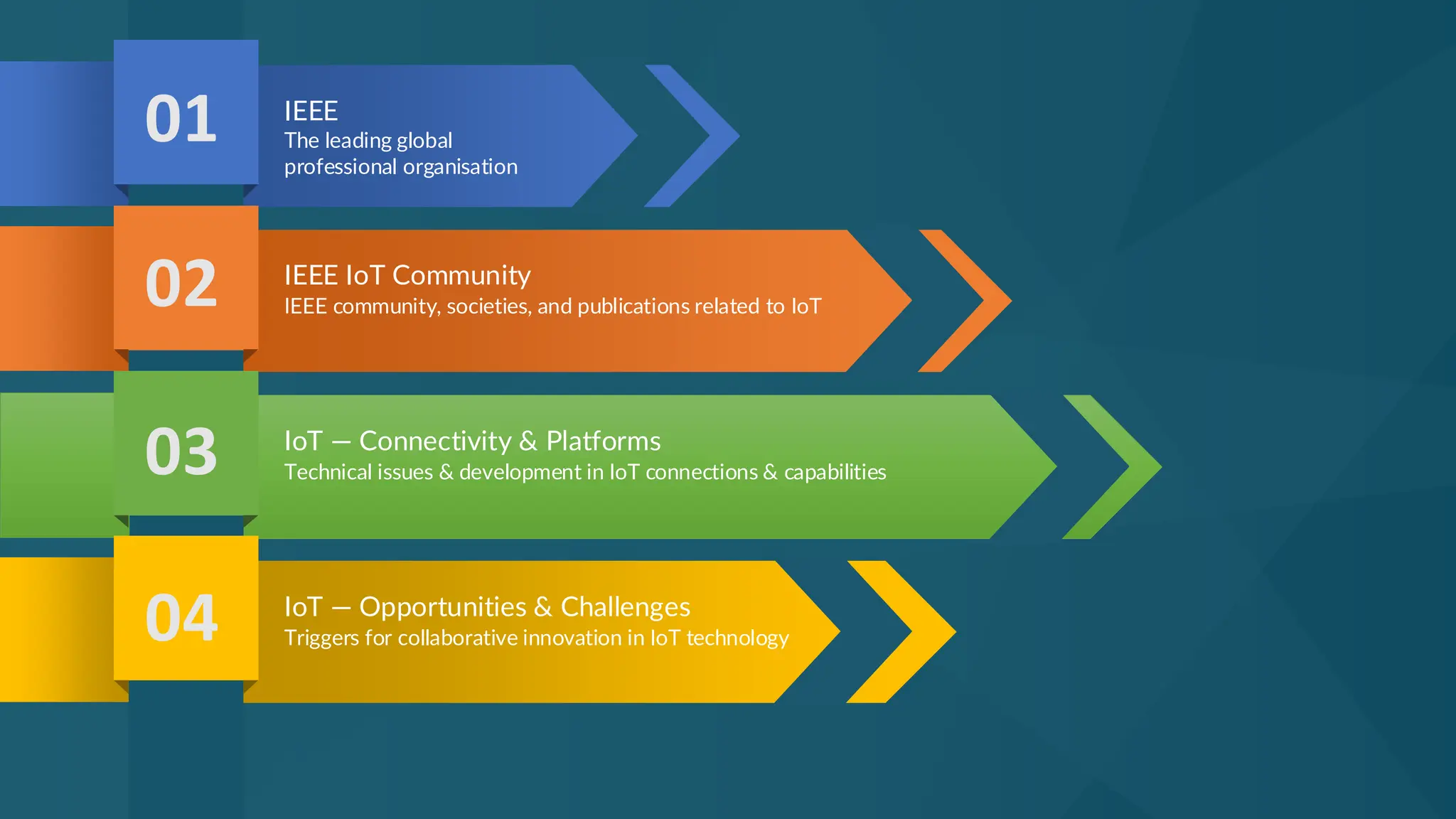 01

IEEE
The leading global professional organisation

02

IEEE IoT Community
IEEE community, societies, and publications related to IoT

03

IoT – Connectivity & Platforms
Technical issues & development in IoT connections & capabilities

04

IoT – Opportunities & Challenges
Triggers for collaborative innovation in IoT technology